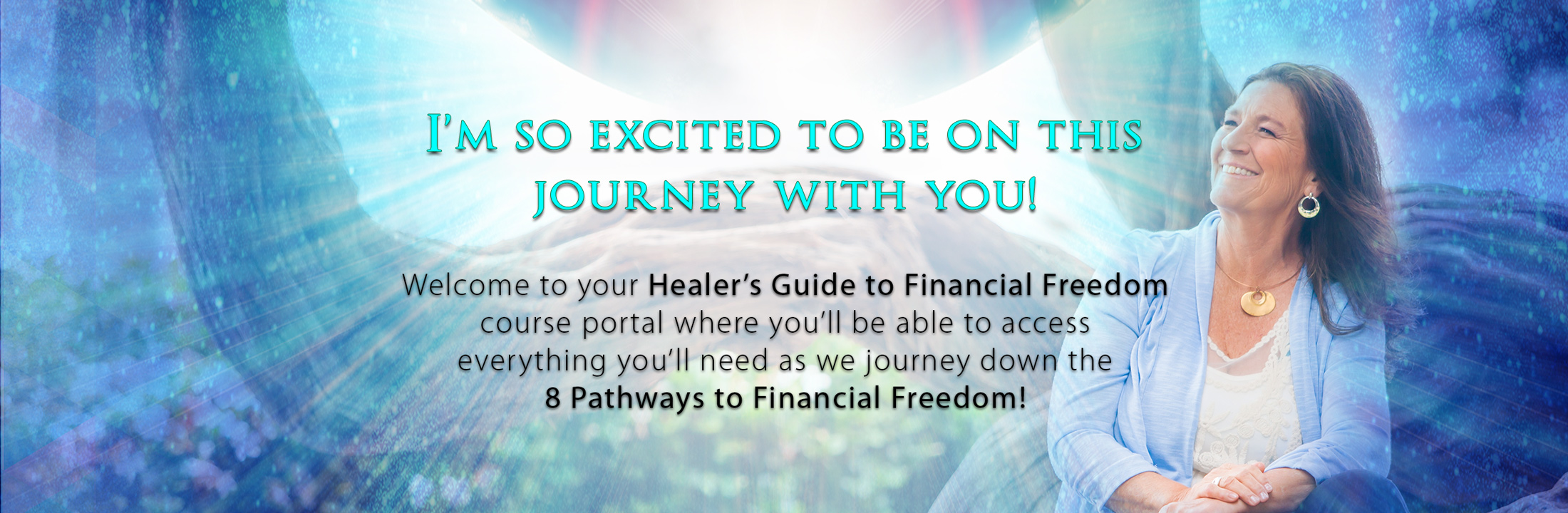 I'M SO EXCITED TO BE ON THIS JOURNEY WITH YOU!

Welcome to your Healer's Guide to Financial Freedom course portal where you'll be able to access everything you'll need as we journey down the 8 Pathways to Financial Freedom!